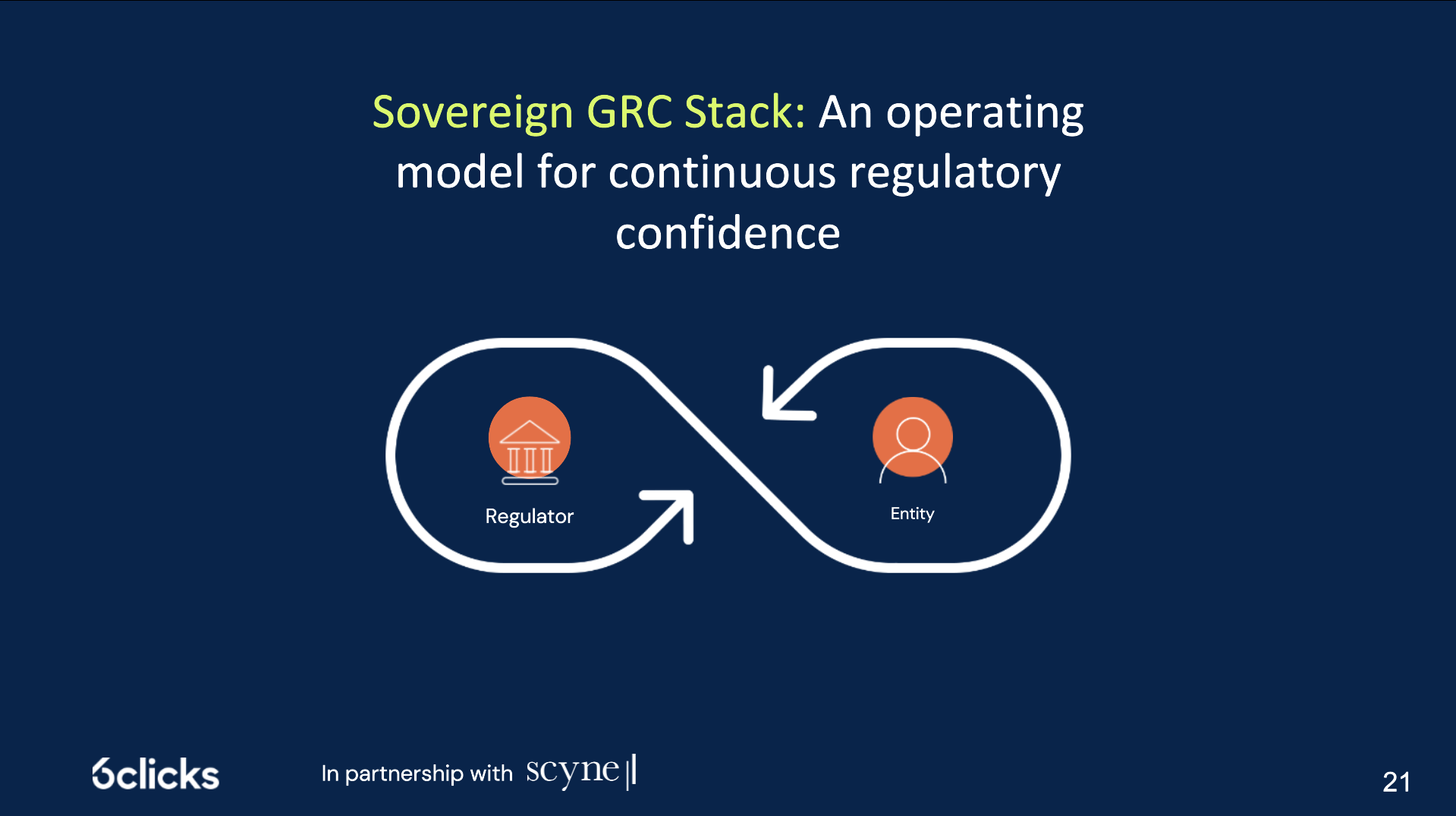 Sovereign GRC Stack: An operating model for continuous regulatory confidence

Regulator

Entity

6clicks

In partnership with scyne

21